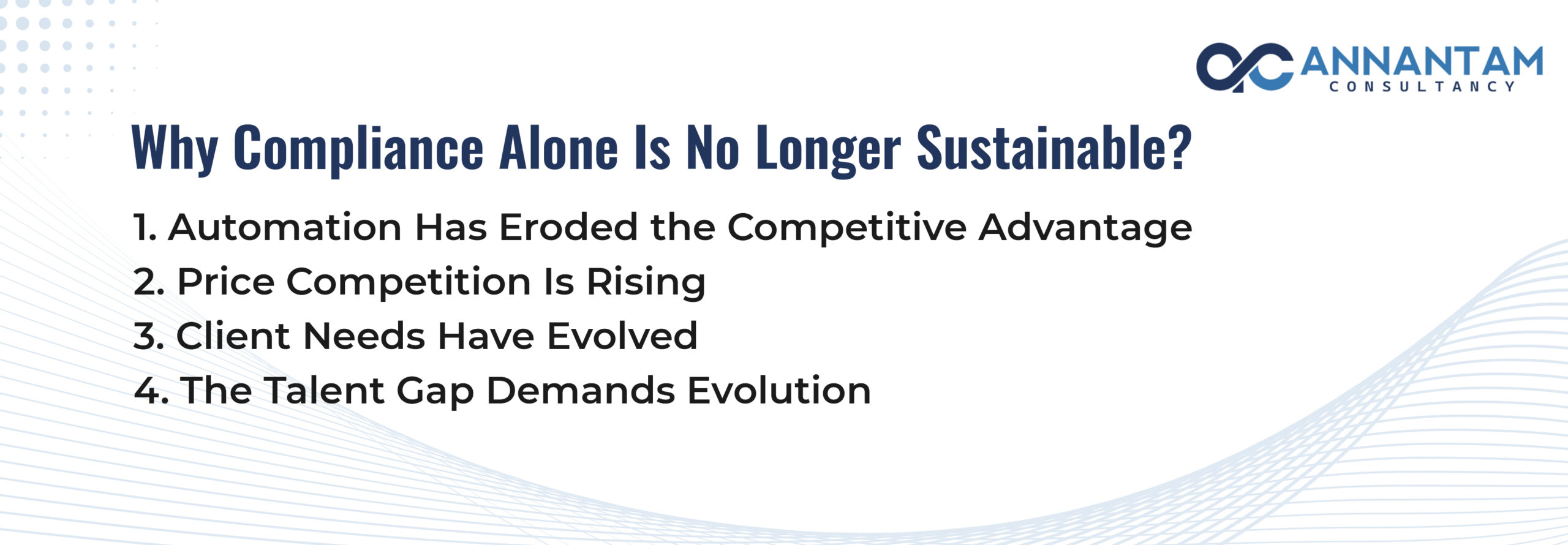 ANNANTAM
CONSULTANCY

Why Compliance Alone Is No Longer Sustainable?

1. Automation Has Eroded the Competitive Advantage
2. Price Competition Is Rising
3. Client Needs Have Evolved
4. The Talent Gap Demands Evolution